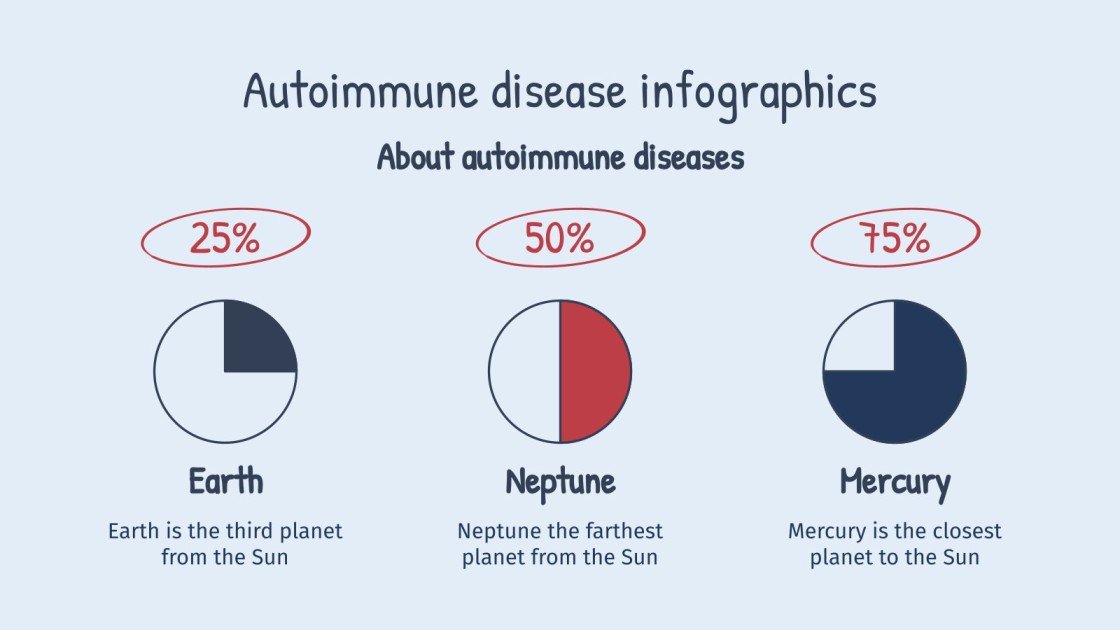 Autoimmune disease infographics

About autoimmune diseases

25%

Earth

Earth is the third planet from the Sun

50%

Neptune

Neptune the farthest planet from the Sun

75%

Mercury

Mercury is the closest planet to the Sun